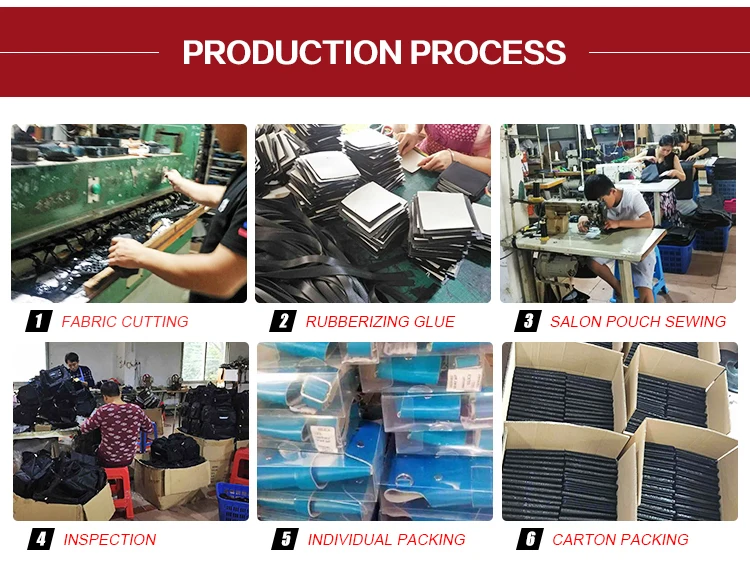 PRODUCTION PROCESS

1 FABRIC CUTTING

2 RUBBERIZING GLUE

3 SALON POUCH SEWING

4 INSPECTION

5 INDIVIDUAL PACKING

6 CARTON PACKING